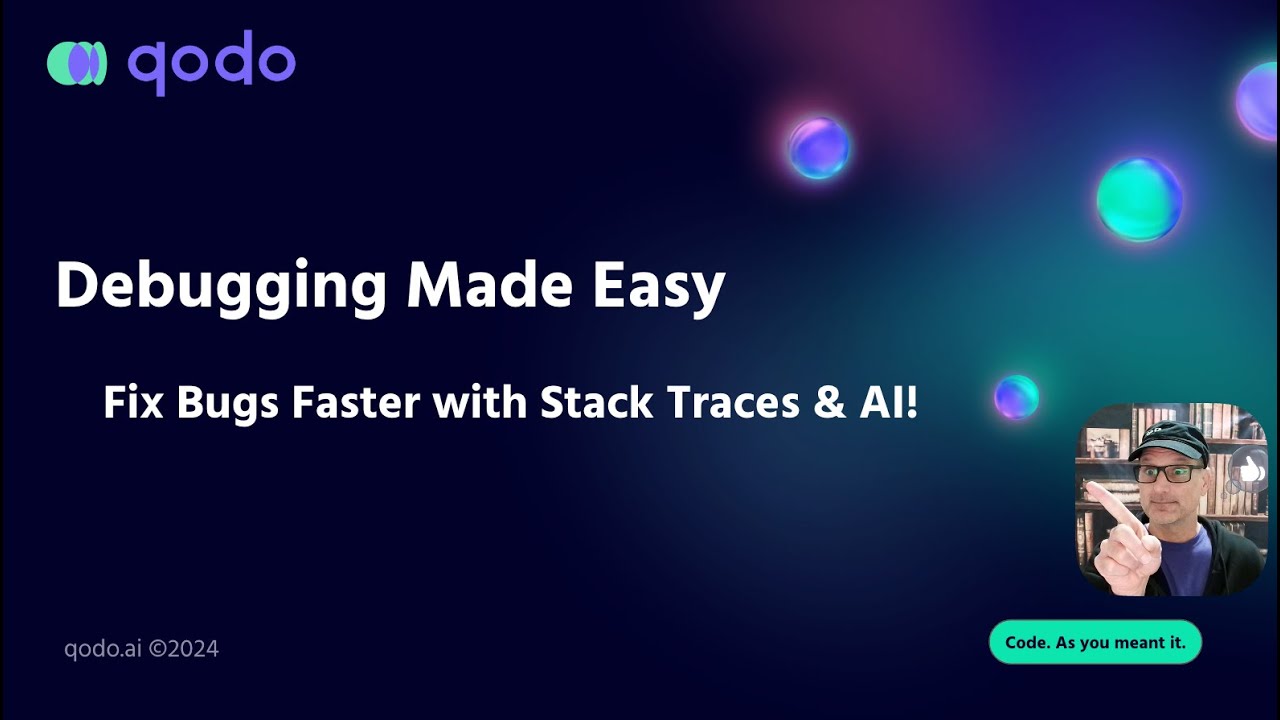 qodo

Debugging Made Easy

Fix Bugs Faster with Stack Traces & AI!

qodo.ai ©2024

Code. As you meant it.